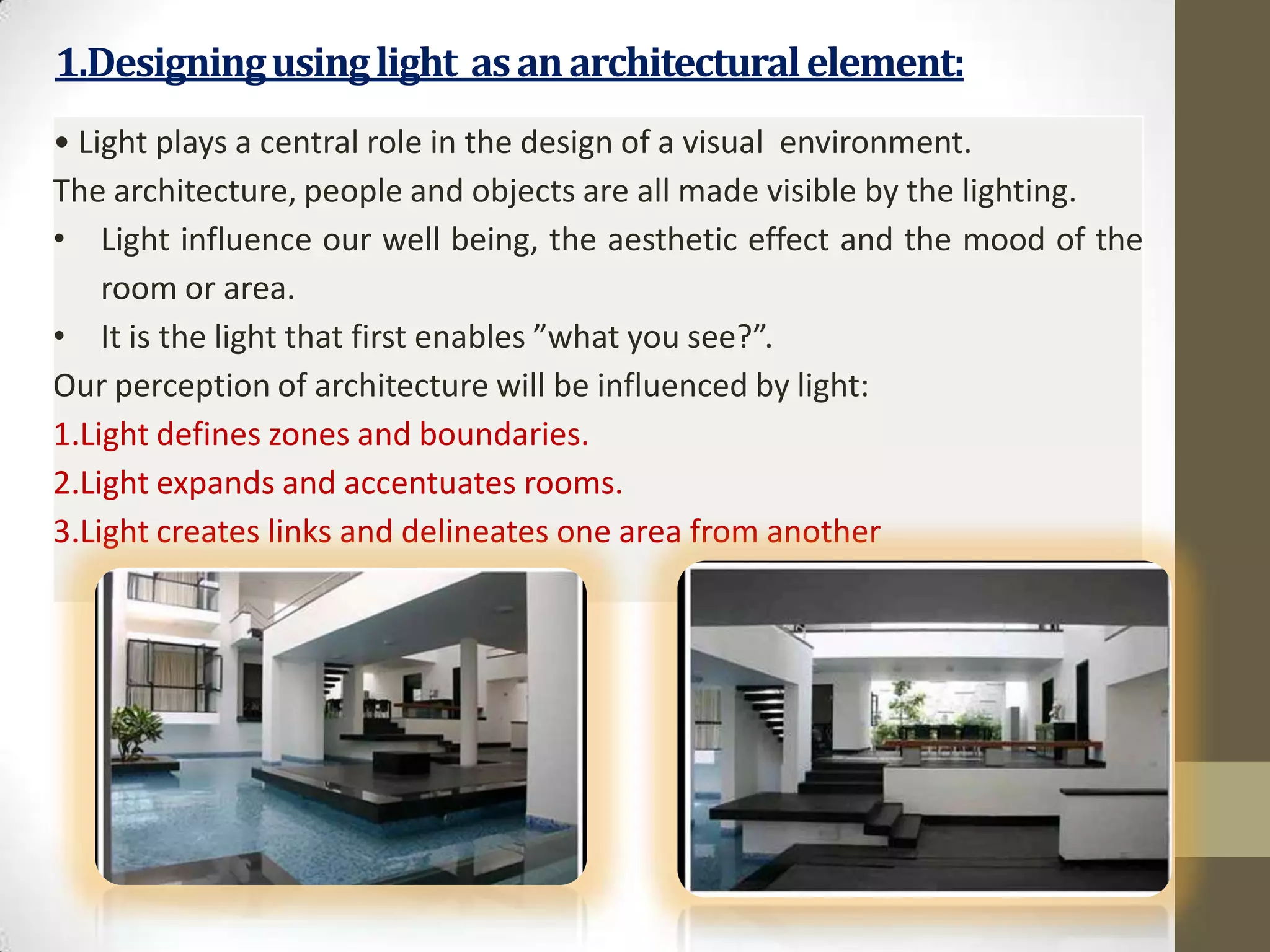 1.Designing using light as an architectural element:

• Light plays a central role in the design of a visual environment. The architecture, people and objects are all made visible by the lighting.

• Light influence our well being, the aesthetic effect and the mood of the room or area.

• It is the light that first enables ”what you see?”.

Our perception of architecture will be influenced by light:

1.Light defines zones and boundaries.

2.Light expands and accentuates rooms.

3.Light creates links and delineates one area from another